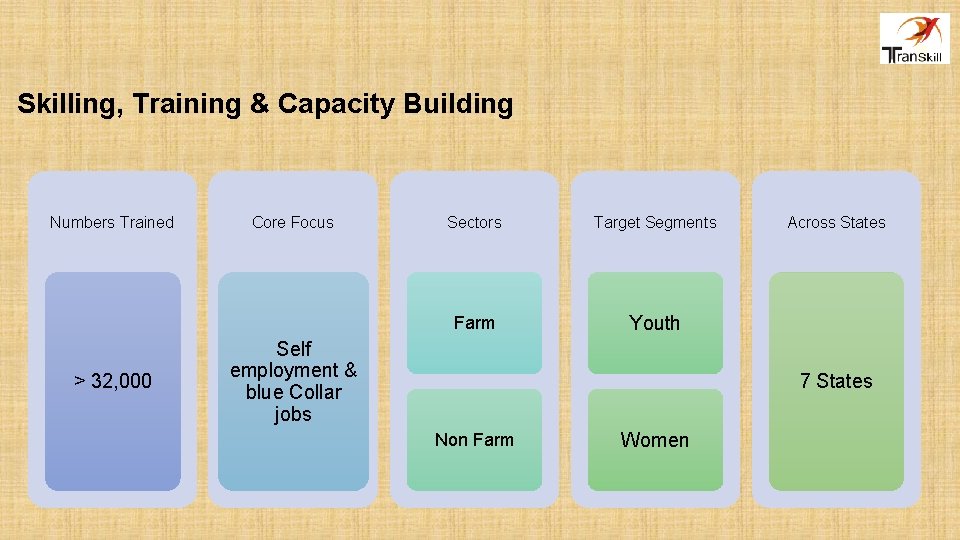 TranSkill

Skilling, Training & Capacity Building

Numbers Trained

> 32,000

Core Focus

Self employment & blue Collar jobs

Sectors

Farm

Non Farm

Target Segments

Youth

Women

Across States

7 States